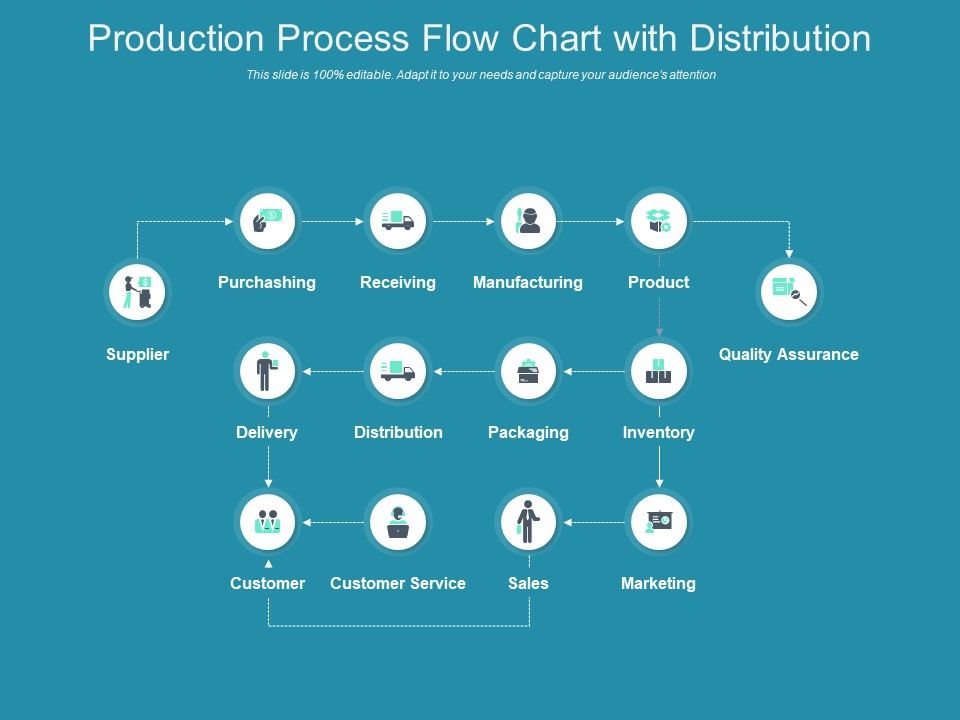 Production Process Flow Chart with Distribution

This slide is 100% editable. Adapt it to your needs and capture your audience's attention

Supplier

Purchashing

Receiving

Manufacturing

Product

Quality Assurance

Delivery

Distribution

Packaging

Inventory

Customer

Customer Service

Sales

Marketing